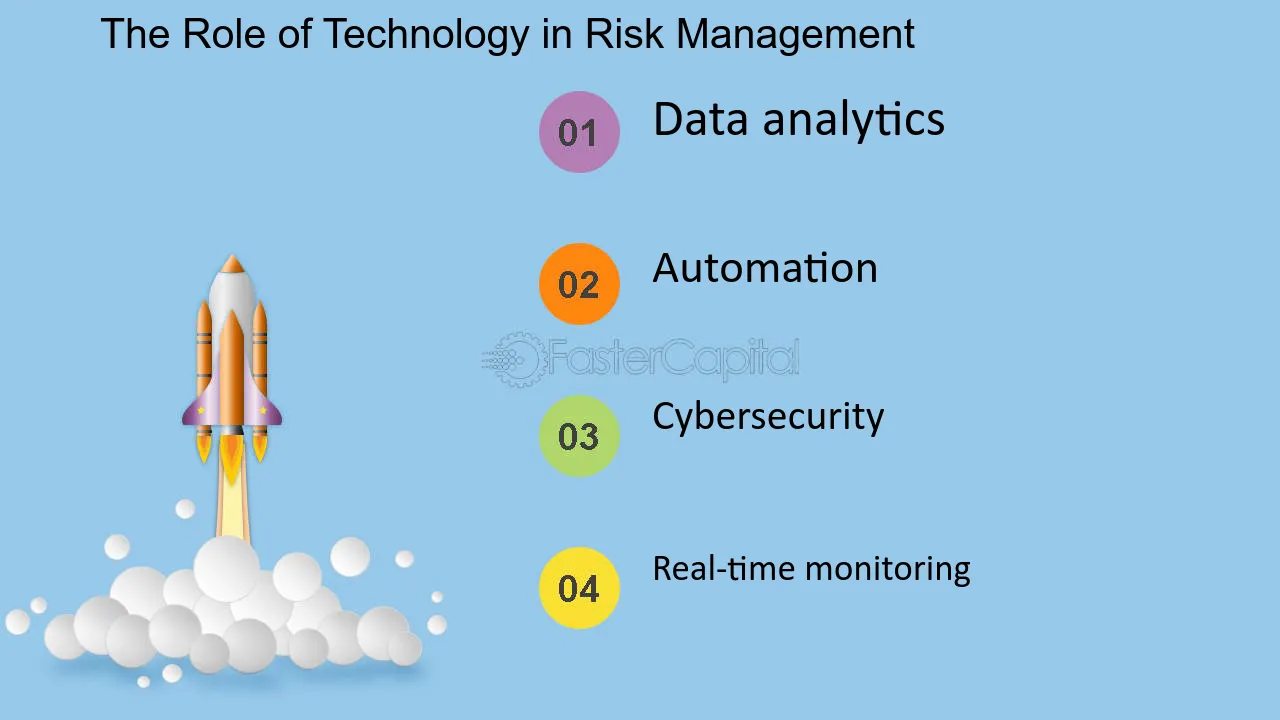 The Role of Technology in Risk Management

01
Data analytics

02
Automation

03
Cybersecurity

04
Real-time monitoring

FasterCapital